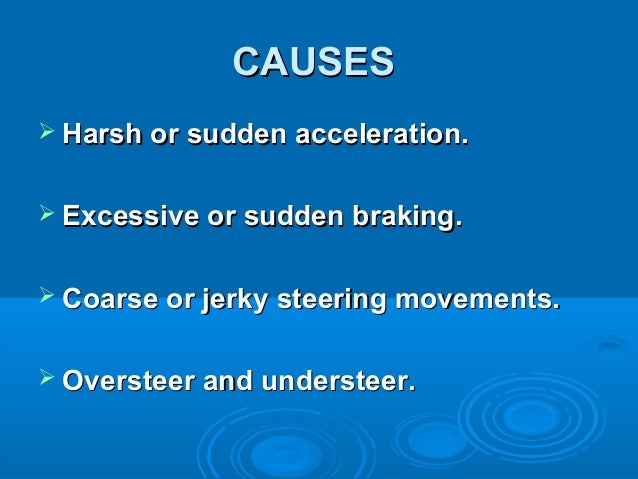 CAUSES

➢ Harsh or sudden acceleration.

➢ Excessive or sudden braking.

➢ Coarse or jerky steering movements.

➢ Oversteer and understeer.